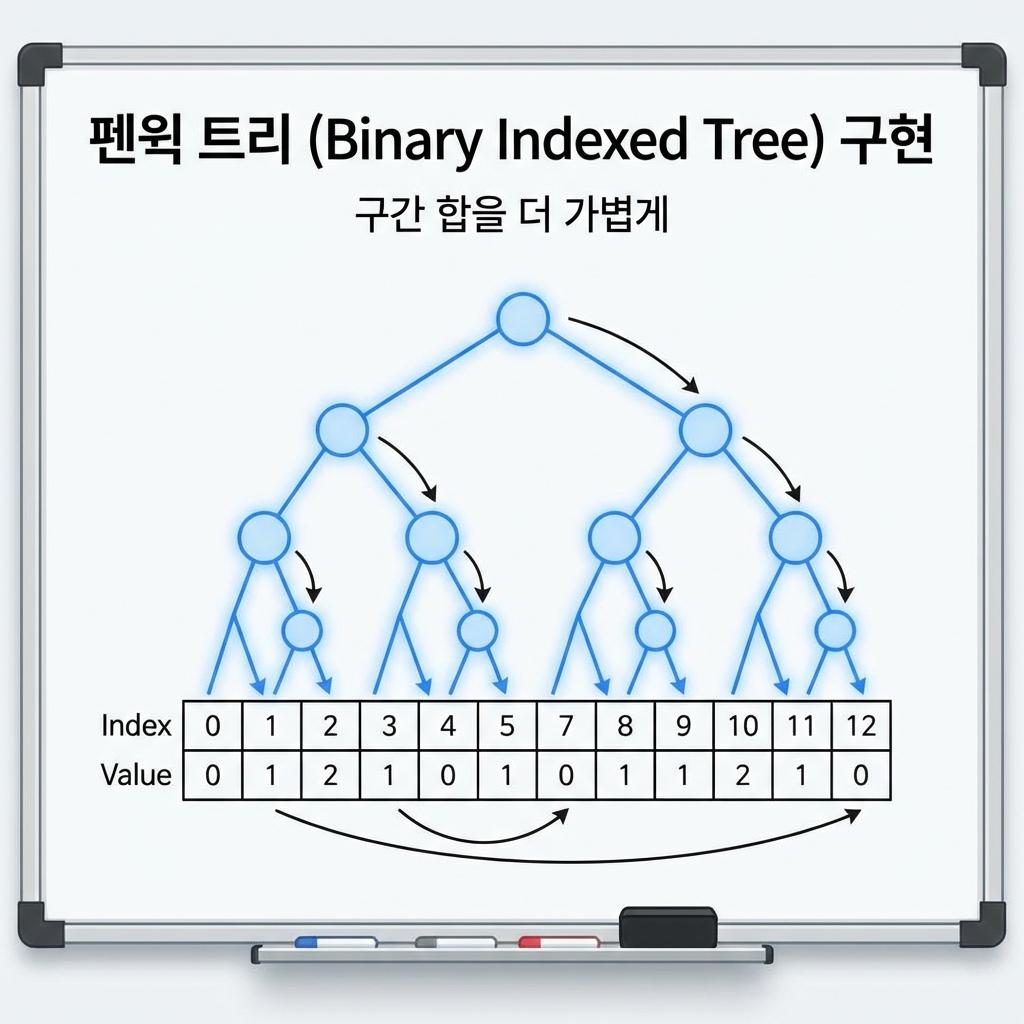 펜윅 트리 (Binary Indexed Tree) 구현

구간 합을 더 가볍게

| Index | 0 | 1 | 2 | 3 | 4 | 5 | 7 | 8 | 9 | 10 | 11 | 12 |
|---|---|---|---|---|---|---|---|---|---|---|---|---|
| Value | 0 | 1 | 2 | 1 | 0 | 1 | 0 | 1 | 1 | 2 | 1 | 0 |